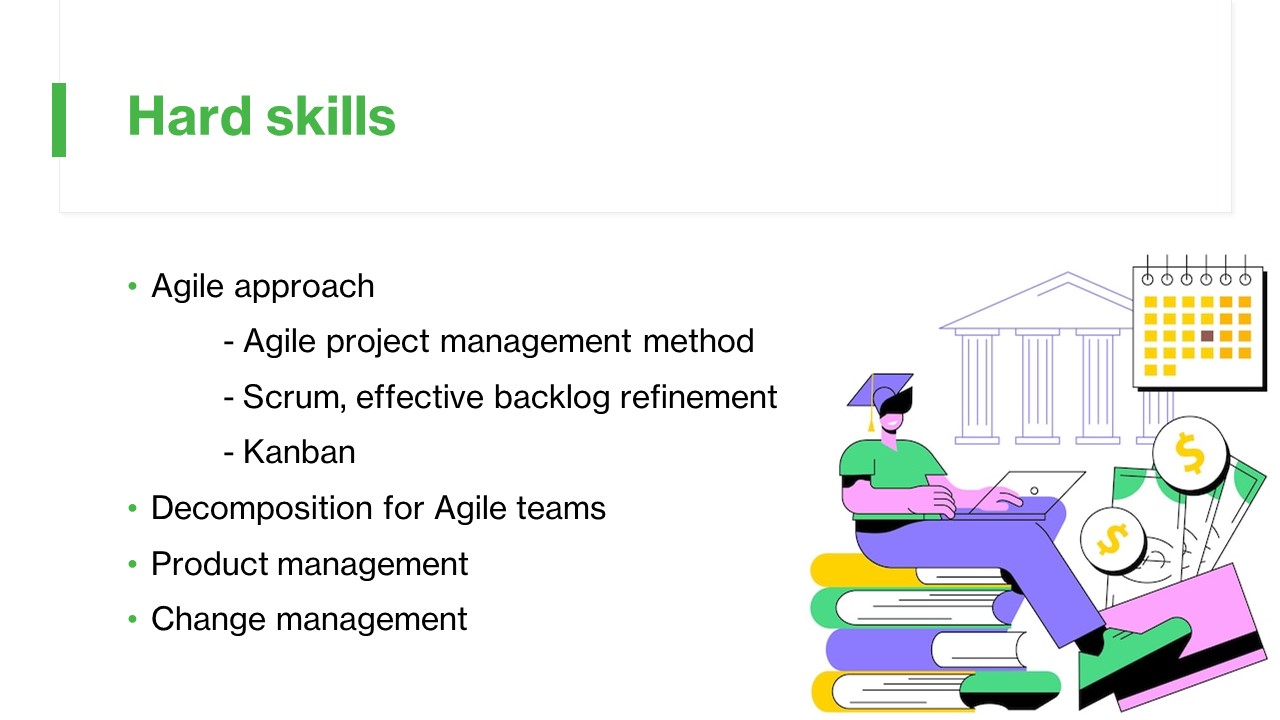 Hard skills

• Agile approach

- Agile project management method

- Scrum, effective backlog refinement

- Kanban

• Decomposition for Agile teams

• Product management

• Change management

$

$